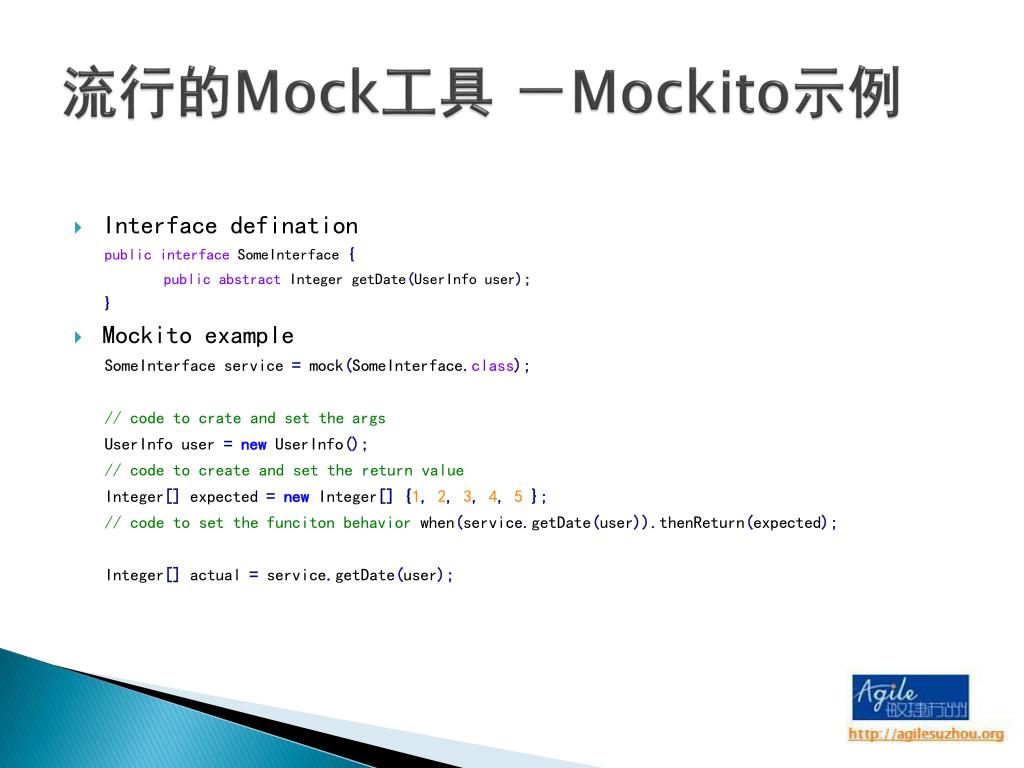 流行的Mock工具 －Mockito示例

Interface defination

public interface SomeInterface {
public abstract Integer getDate(UserInfo user);
}

Mockito example

SomeInterface service = mock(SomeInterface.class);

// code to crate and set the args
UserInfo user = new UserInfo();
// code to create and set the return value
Integer[] expected = new Integer[] {1, 2, 3, 4, 5 };
// code to set the funciton behavior when(service.getDate(user)).thenReturn(expected);

Integer[] actual = service.getDate(user);

Agile 敏捷苏州

http://agilesuzhou.org